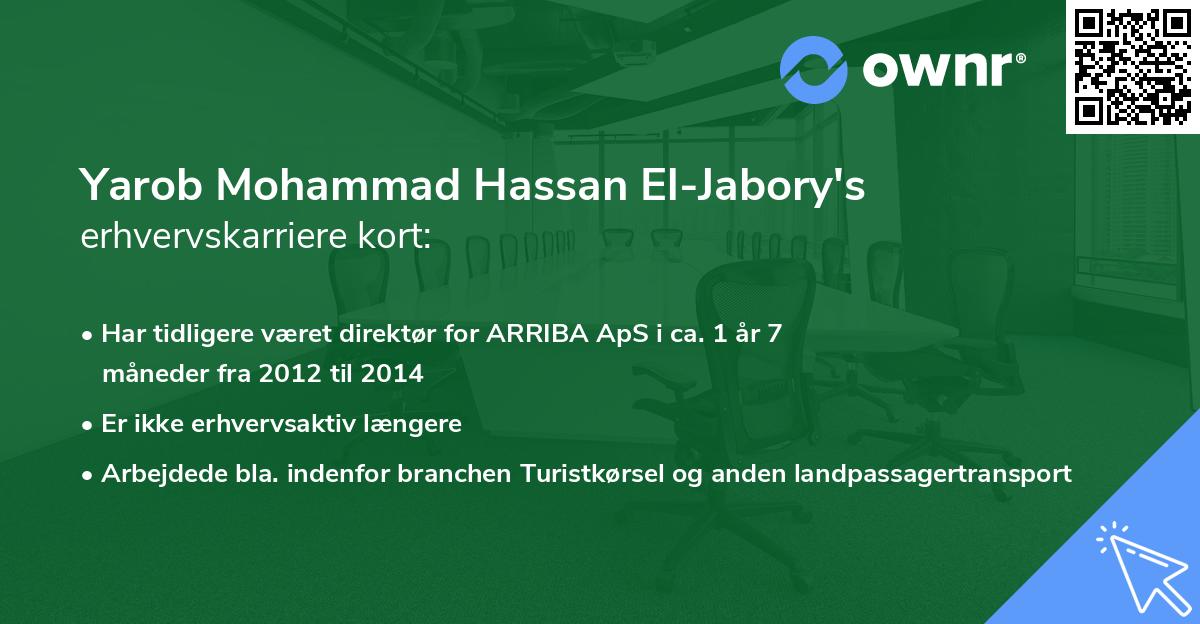 ownr®

Yarob Mohammad Hassan El-Jabory's
erhvervskarriere kort:

• Har tidligere været direktør for ARRIBA ApS i ca. 1 år 7 måneder fra 2012 til 2014

• Er ikke erhvervsaktiv længere

• Arbejdede bla. indenfor branchen Turistkørsel og anden landpassagertransport